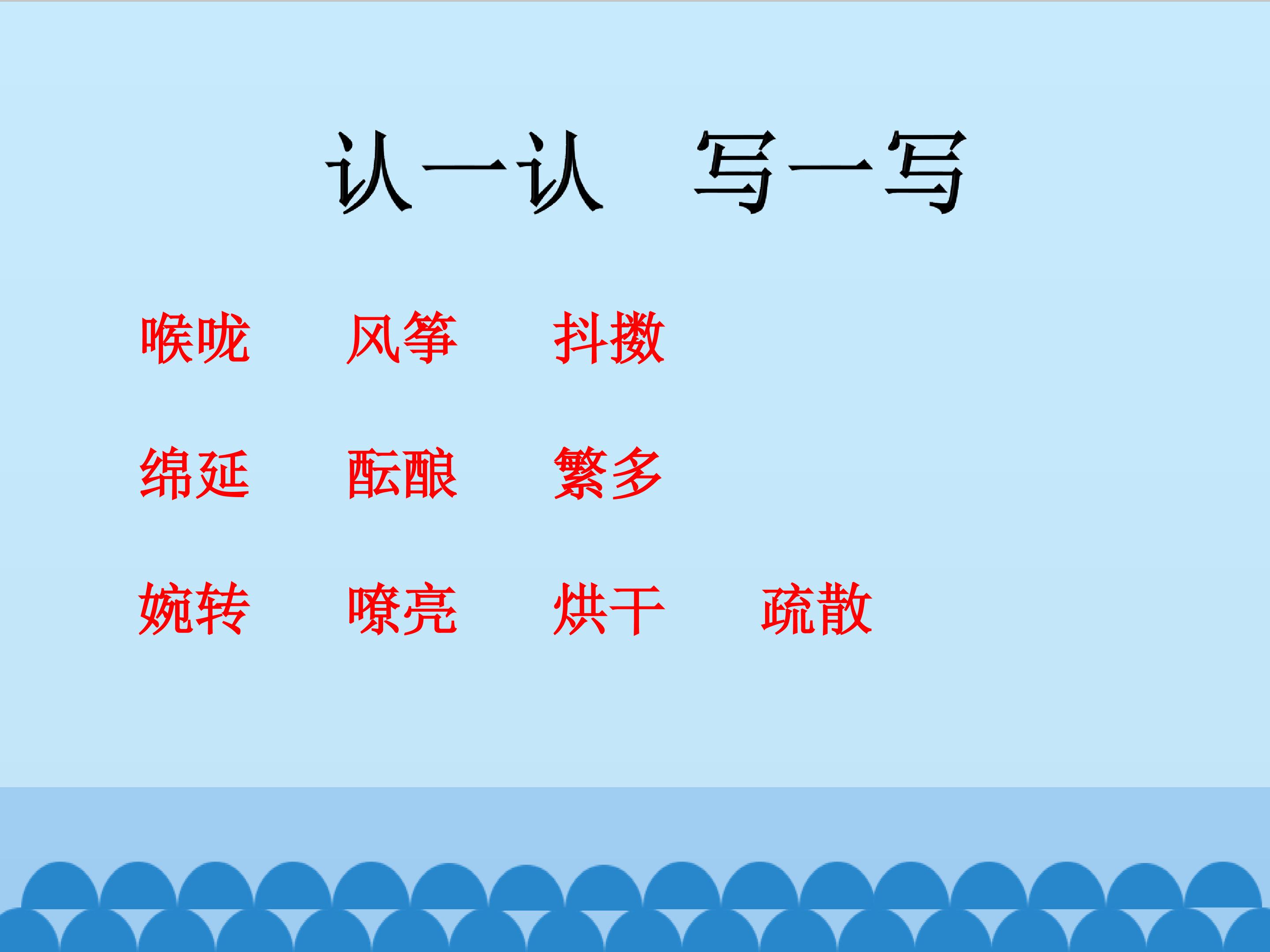 认一认　写一写

喉咙　风筝　抖擞

绵延　酝酿　繁多

婉转　嘹亮　烘干　疏散